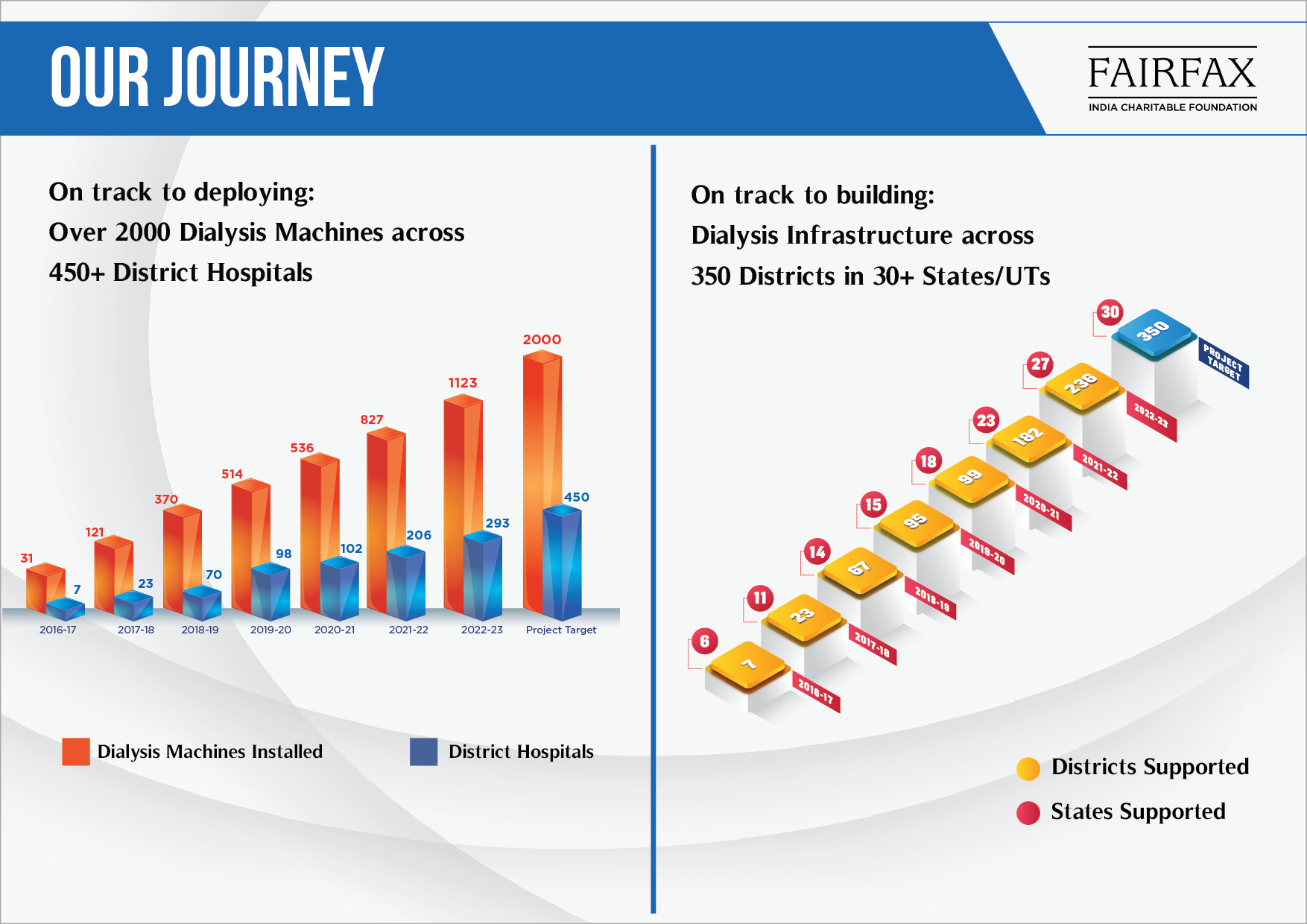 OUR JOURNEY

FAIRFAX
INDIA CHARITABLE FOUNDATION

On track to deploying:
Over 2000 Dialysis Machines across
450+ District Hospitals

31
7
2016-17
121
23
2017-18
370
70
2018-19
514
98
2019-20
536
102
2020-21
827
206
2021-22
1123
293
2022-23
2000
450
Project Target

Dialysis Machines Installed
District Hospitals

On track to building:
Dialysis Infrastructure across
350 Districts in 30+ States/UTs

6
7
2016-17
11
23
2017-18
14
67
2018-19
15
95
2019-20
18
99
2020-21
23
182
2021-22
27
236
2022-23
30
350
PROJECT TARGET

Districts Supported
States Supported